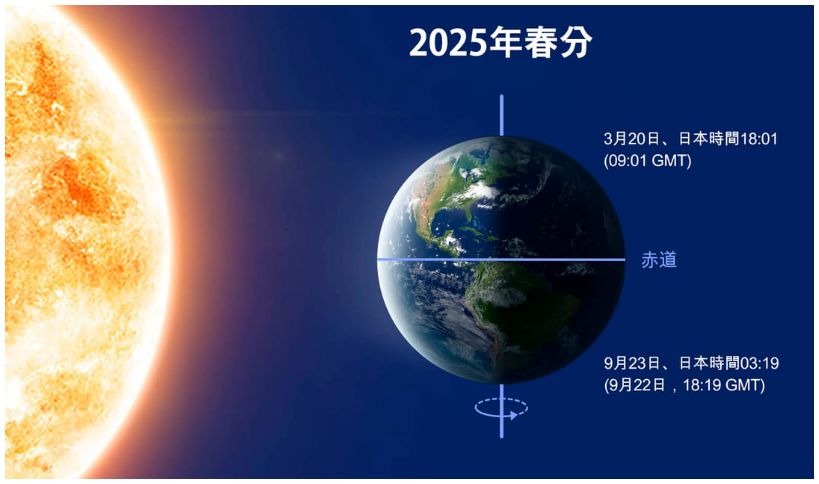 2025年春分

3月20日、日本時間18:01
(09:01 GMT)

赤道

9月23日、日本時間03:19
(9月22日，18:19 GMT)